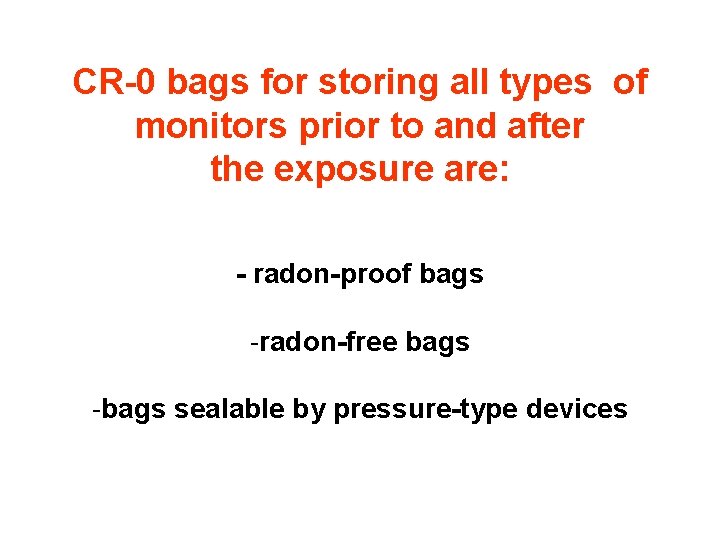 CR-0 bags for storing all types of monitors prior to and after the exposure are:

- radon-proof bags

-radon-free bags

-bags sealable by pressure-type devices